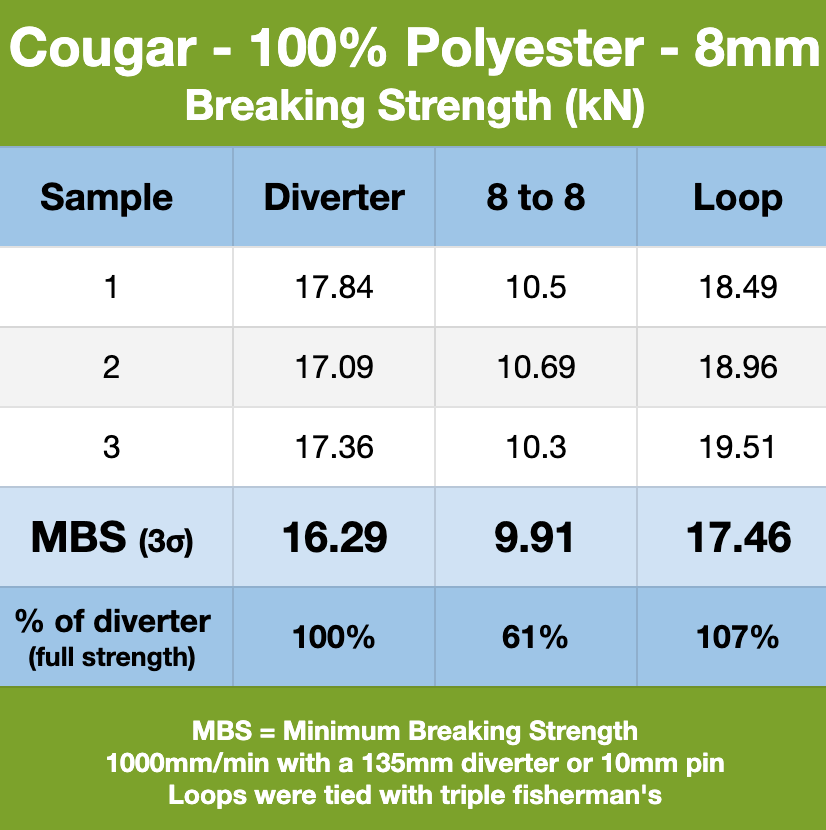 Cougar - 100% Polyester - 8mm
Breaking Strength (kN)

| Sample | Diverter | 8 to 8 | Loop |
|---|---|---|---|
| 1 | 17.84 | 10.5 | 18.49 |
| 2 | 17.09 | 10.69 | 18.96 |
| 3 | 17.36 | 10.3 | 19.51 |
| MBS (3σ) | 16.29 | 9.91 | 17.46 |
| % of diverter (full strength) | 100% | 61% | 107% |

MBS = Minimum Breaking Strength
1000mm/min with a 135mm diverter or 10mm pin
Loops were tied with triple fisherman's